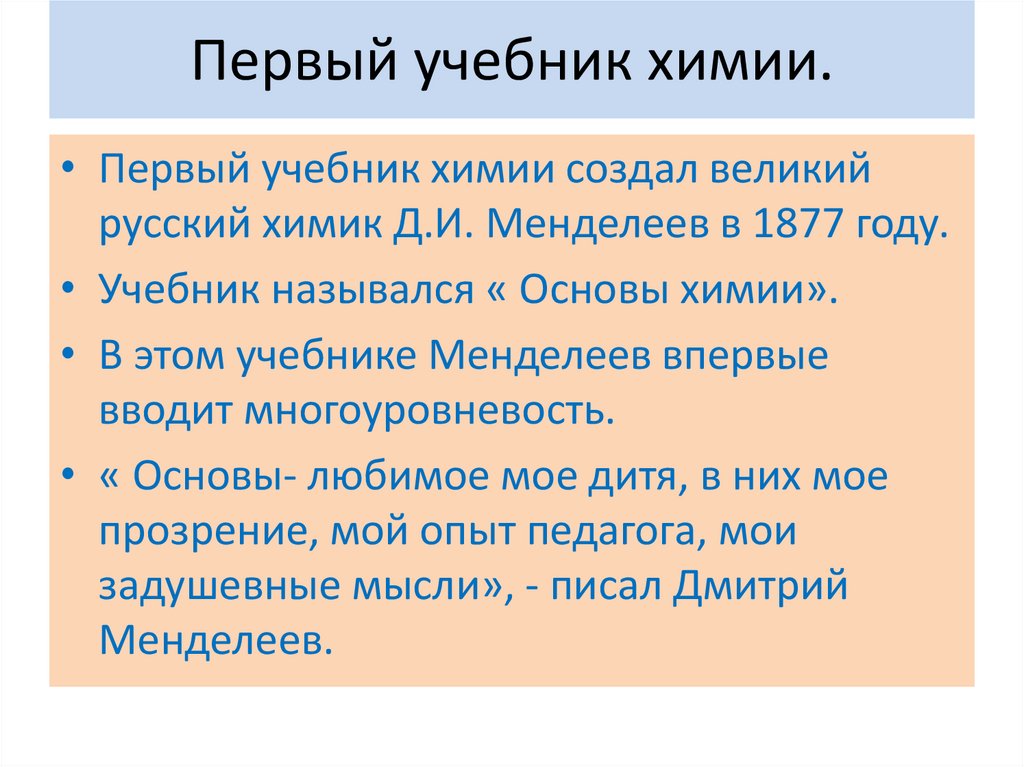 Первый учебник химии.

• Первый учебник химии создал великий русский химик Д.И. Менделеев в 1877 году.
• Учебник назывался « Основы химии».
• В этом учебнике Менделеев впервые вводит многоуровневость.
• « Основы- любимое мое дитя, в них мое прозрение, мой опыт педагога, мои задушевные мысли», - писал Дмитрий Менделеев.